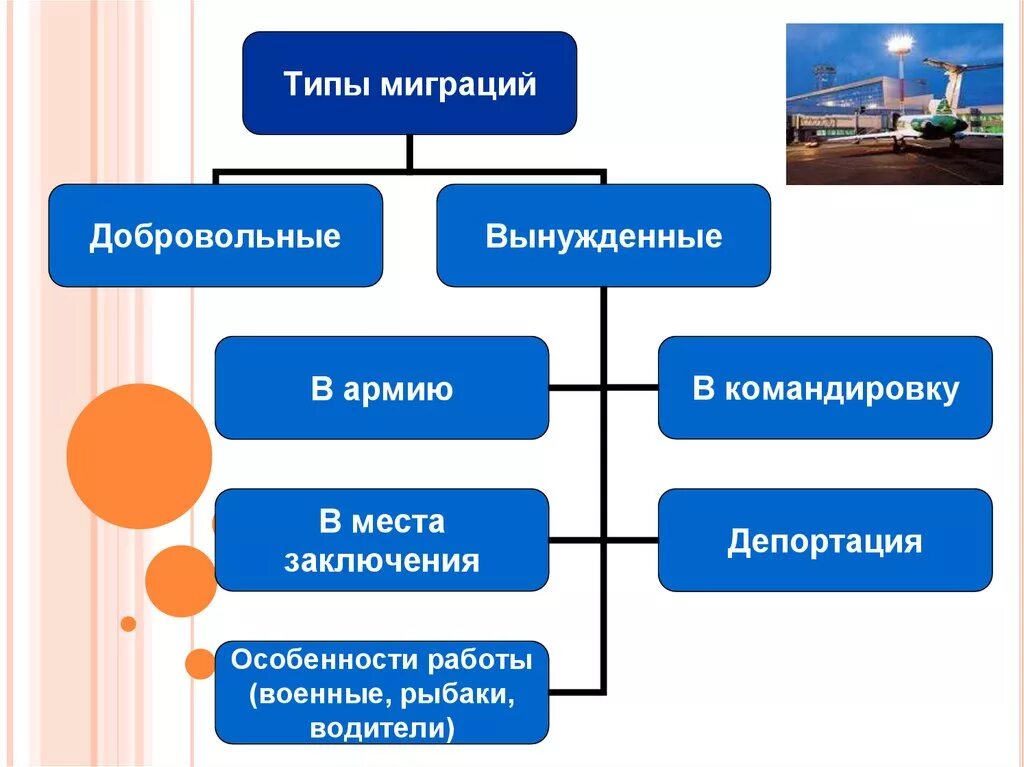 Типы миграций

Добровольные

Вынужденные

В армию

В командировку

В места заключения

Депортация

Особенности работы (военные, рыбаки, водители)